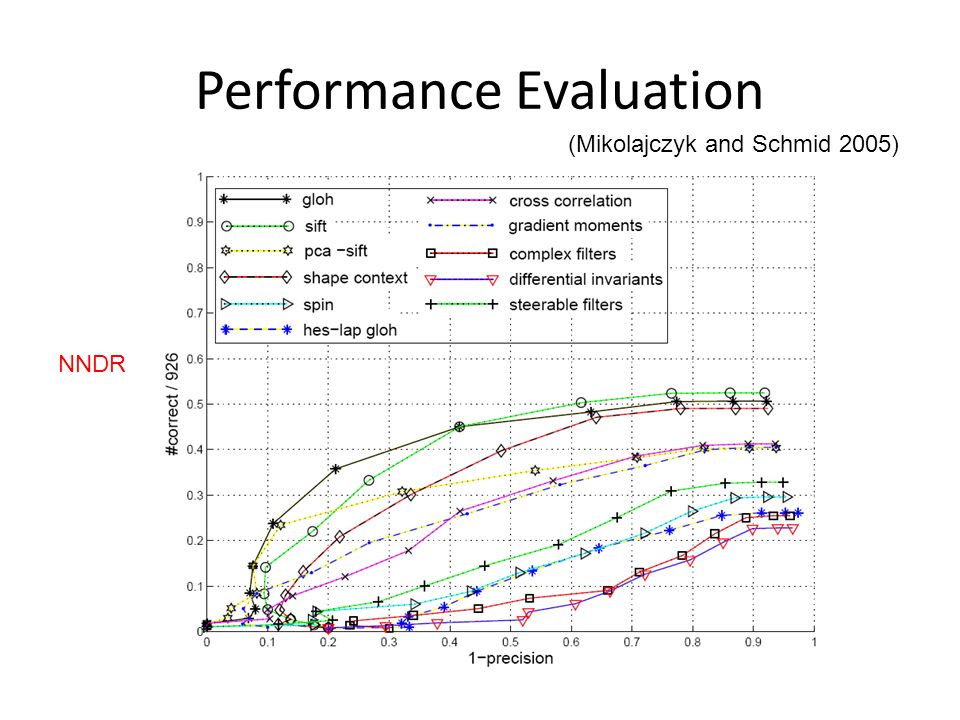 Performance Evaluation

(Mikolajczyk and Schmid 2005)

NNDR

gloh
sift
pca −sift
shape context
spin
hes−lap gloh
cross correlation
gradient moments
complex filters
differential invariants
steerable filters

#correct / 926

1
0.9
0.8
0.7
0.6
0.5
0.4
0.3
0.2
0.1
0

0 0.1 0.2 0.3 0.4 0.5 0.6 0.7 0.8 0.9 1

1−precision